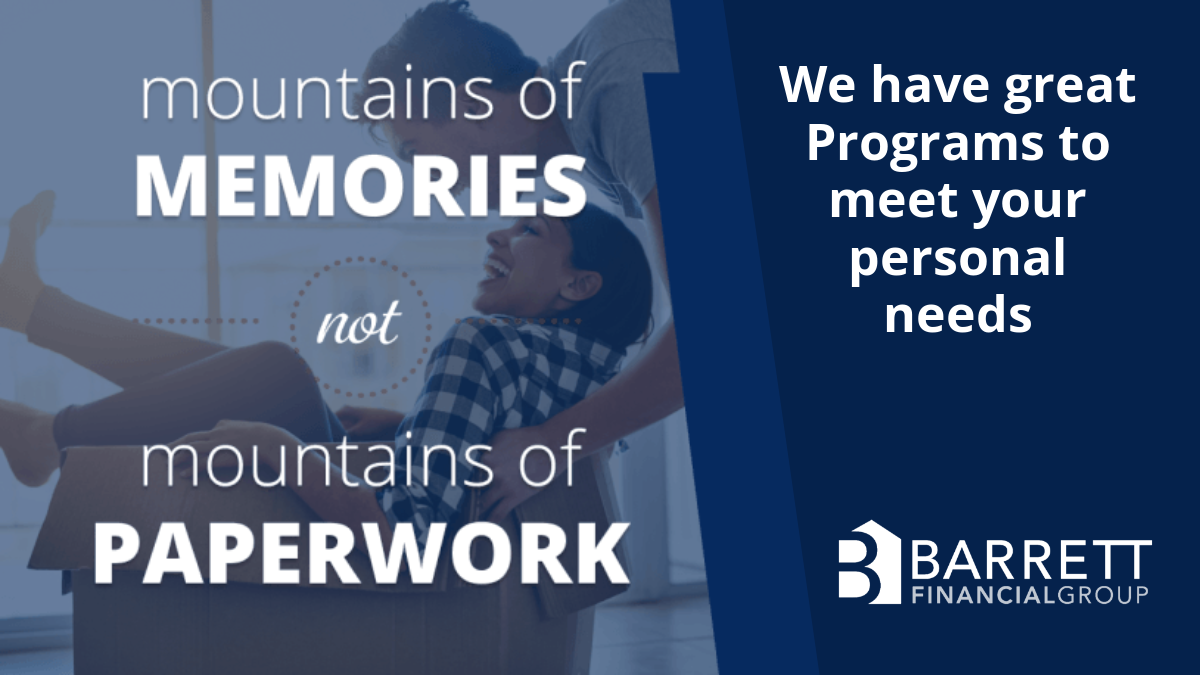 mountains of
MEMORIES
not
mountains of
PAPERWORK

We have great Programs to meet your personal needs

BARRETT
FINANCIALGROUP